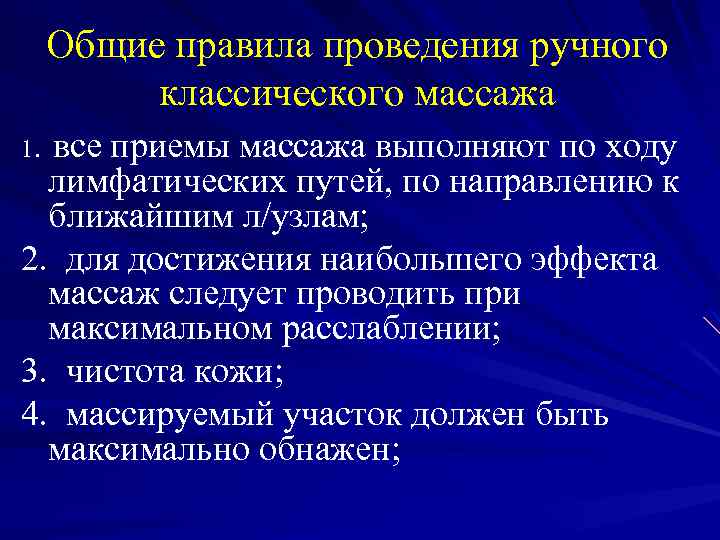 Общие правила проведения ручного классического массажа

1. все приемы массажа выполняют по ходу лимфатических путей, по направлению к ближайшим л/узлам;

2. для достижения наибольшего эффекта массаж следует проводить при максимальном расслаблении;

3. чистота кожи;

4. массируемый участок должен быть максимально обнажен;